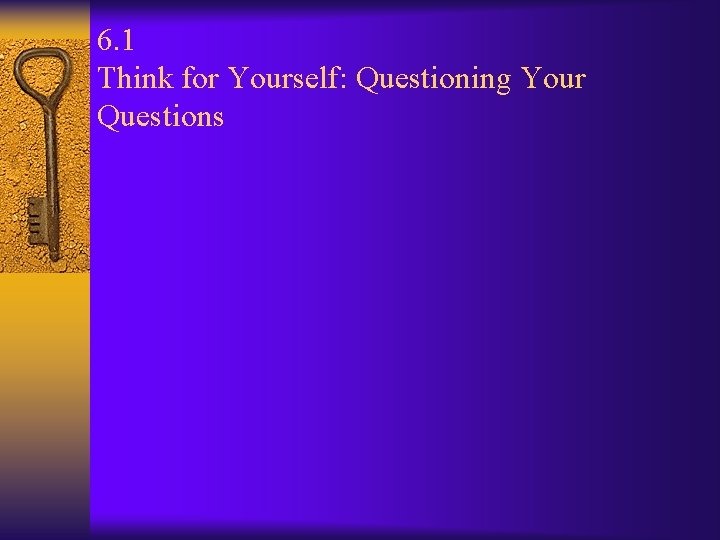 6.1
Think for Yourself: Questioning Your Questions